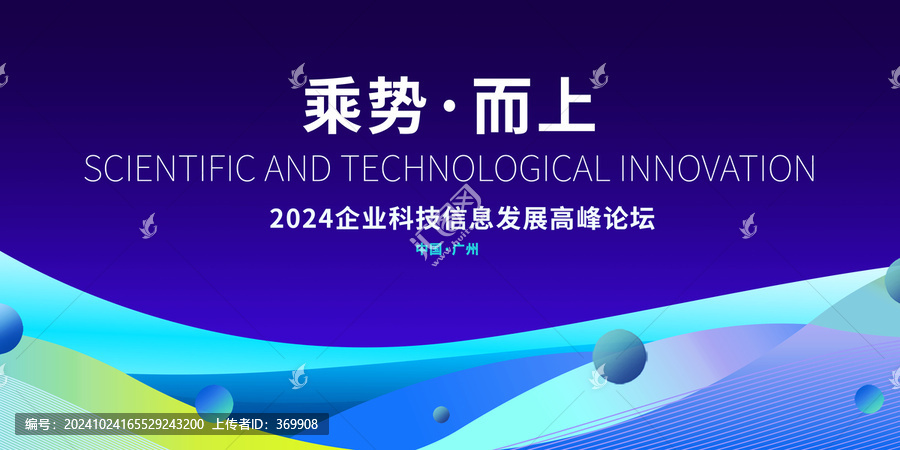 乘势·而上
SCIENTIFIC AND TECHNOLOGICAL INNOVATION
2024企业科技信息发展高峰论坛
中国·广州

编号：20241024165529243200 上传者ID：369908